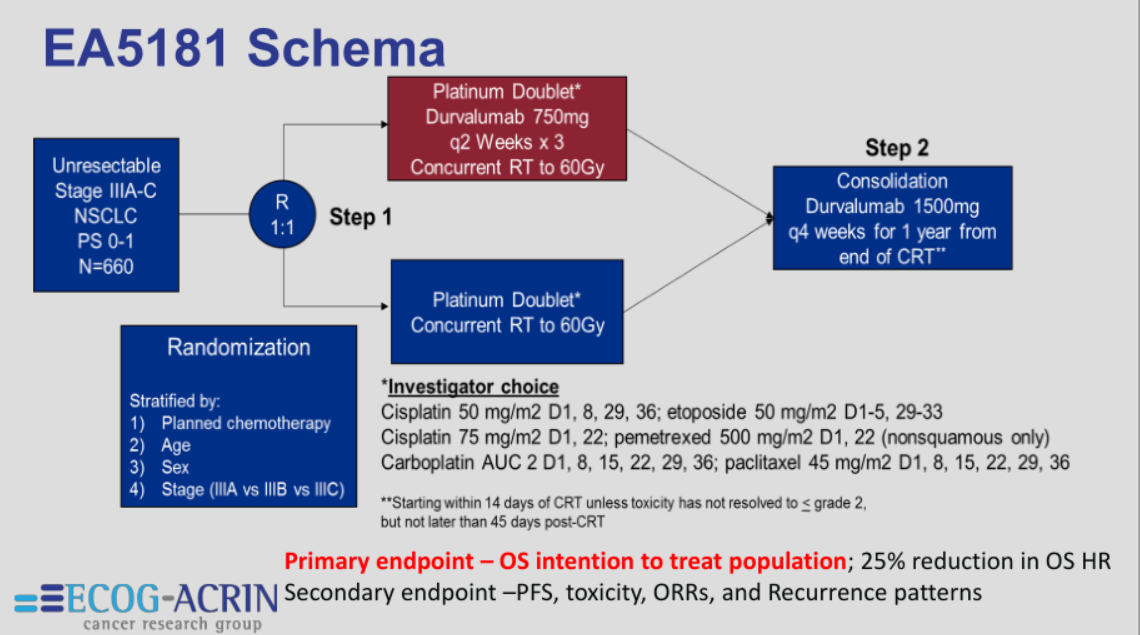 EA5181 Schema

Unresectable Stage IIIA-C NSCLC PS 0-1 N=660

R 1:1

Step 1

Platinum Doublet* Durvalumab 750mg q2 Weeks x 3 Concurrent RT to 60Gy

Platinum Doublet* Concurrent RT to 60Gy

Step 2

Consolidation Durvalumab 1500mg q4 weeks for 1 year from end of CRT**

Randomization

Stratified by:
1) Planned chemotherapy
2) Age
3) Sex
4) Stage (IIIA vs IIIB vs IIIC)

*Investigator choice
Cisplatin 50 mg/m2 D1, 8, 29, 36; etoposide 50 mg/m2 D1-5, 29-33
Cisplatin 75 mg/m2 D1, 22; pemetrexed 500 mg/m2 D1, 22 (nonsquamous only)
Carboplatin AUC 2 D1, 8, 15, 22, 29, 36; paclitaxel 45 mg/m2 D1, 8, 15, 22, 29, 36

**Starting within 14 days of CRT unless toxicity has not resolved to $\leq$ grade 2, but not later than 45 days post-CRT

Primary endpoint – OS intention to treat population; 25% reduction in OS HR
Secondary endpoint –PFS, toxicity, ORRs, and Recurrence patterns

ECOG-ACRIN cancer research group